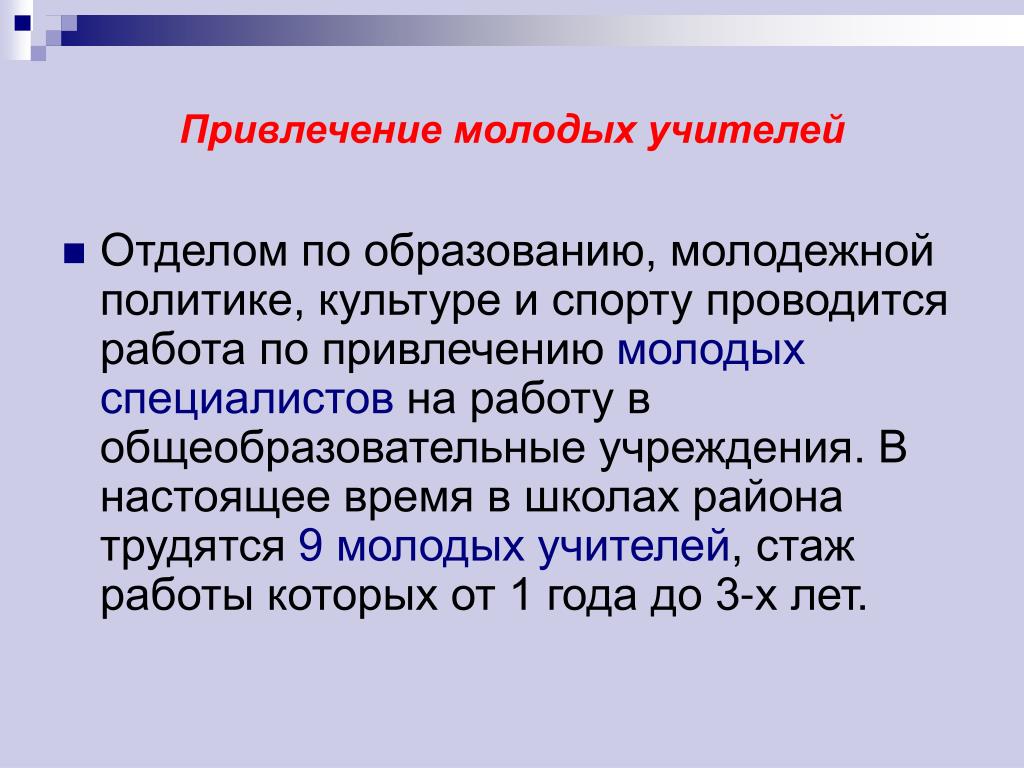 Привлечение молодых учителей

Отделом по образованию, молодежной политике, культуре и спорту проводится работа по привлечению молодых специалистов на работу в общеобразовательные учреждения. В настоящее время в школах района трудятся 9 молодых учителей, стаж работы которых от 1 года до 3-х лет.